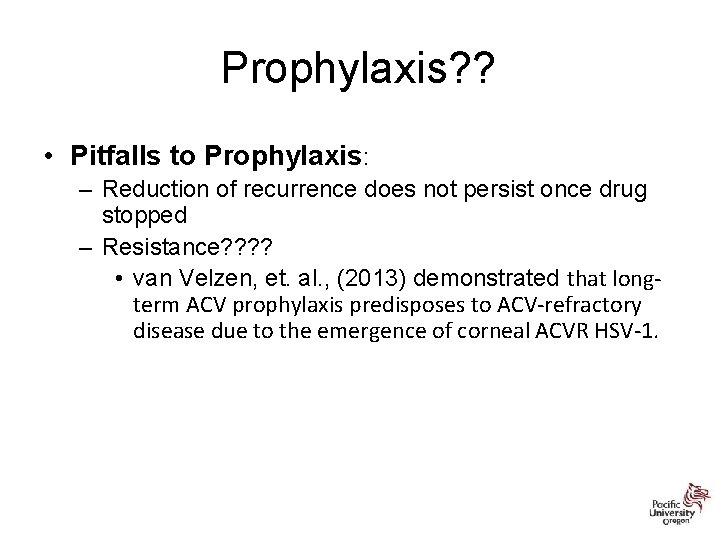 Prophylaxis??

• **Pitfalls to Prophylaxis**:
– Reduction of recurrence does not persist once drug stopped
– Resistance????
• van Velzen, et. al., (2013) demonstrated that long-term ACV prophylaxis predisposes to ACV-refractory disease due to the emergence of corneal ACVR HSV-1.

Pacific University Oregon